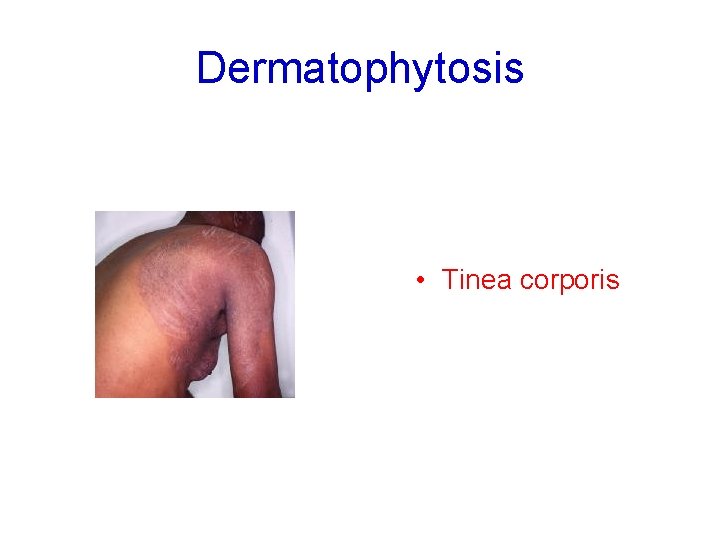 Dermatophytosis

• Tinea corporis